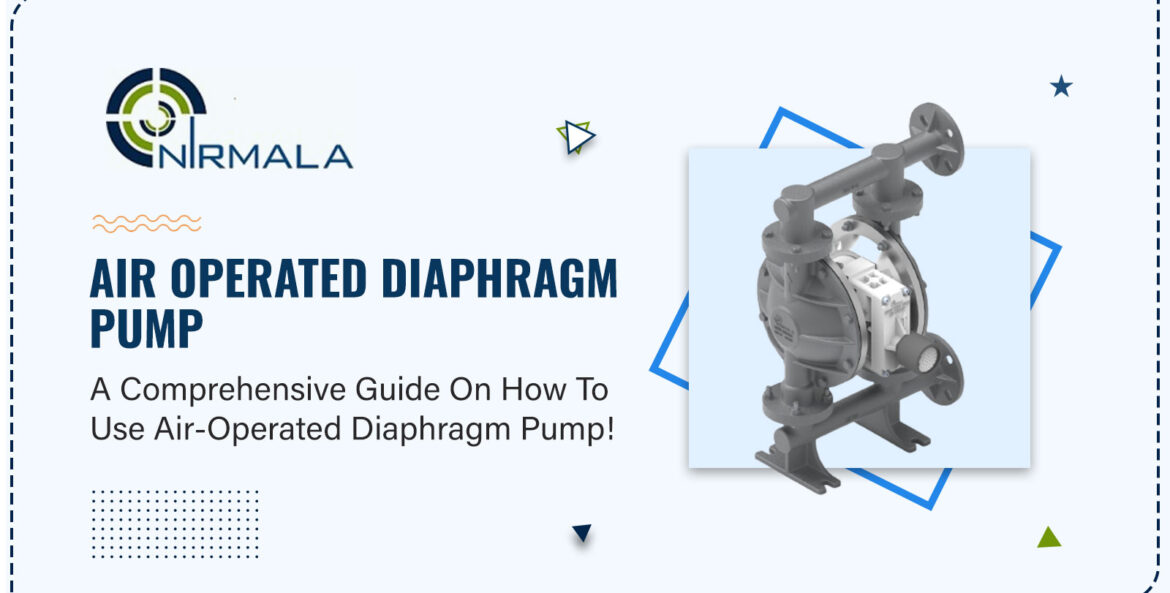 NIRMALA

AIR OPERATED DIAPHRAGM PUMP

A Comprehensive Guide On How To Use Air-Operated Diaphragm Pump!